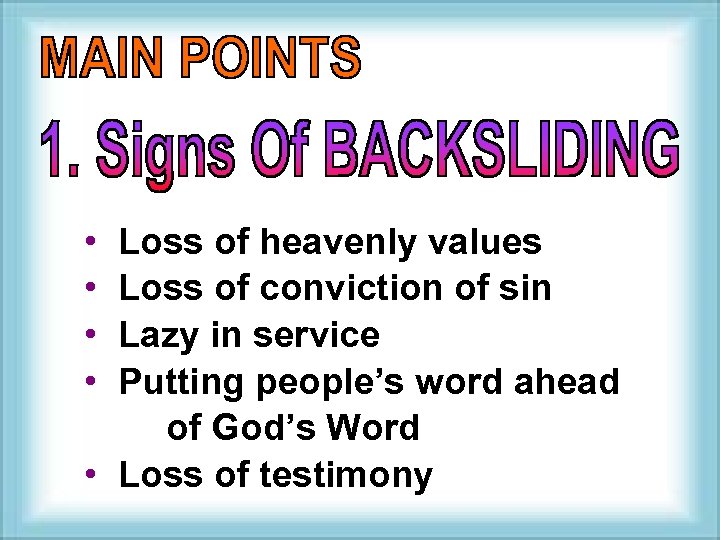 MAIN POINTS

1. Signs Of BACKSLIDING

• Loss of heavenly values
• Loss of conviction of sin
• Lazy in service
• Putting people's word ahead of God's Word
• Loss of testimony